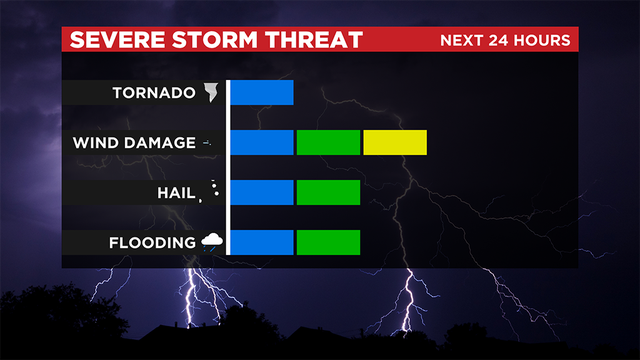 SEVERE STORM THREAT
NEXT 24 HOURS

TORNADO

WIND DAMAGE

HAIL

FLOODING